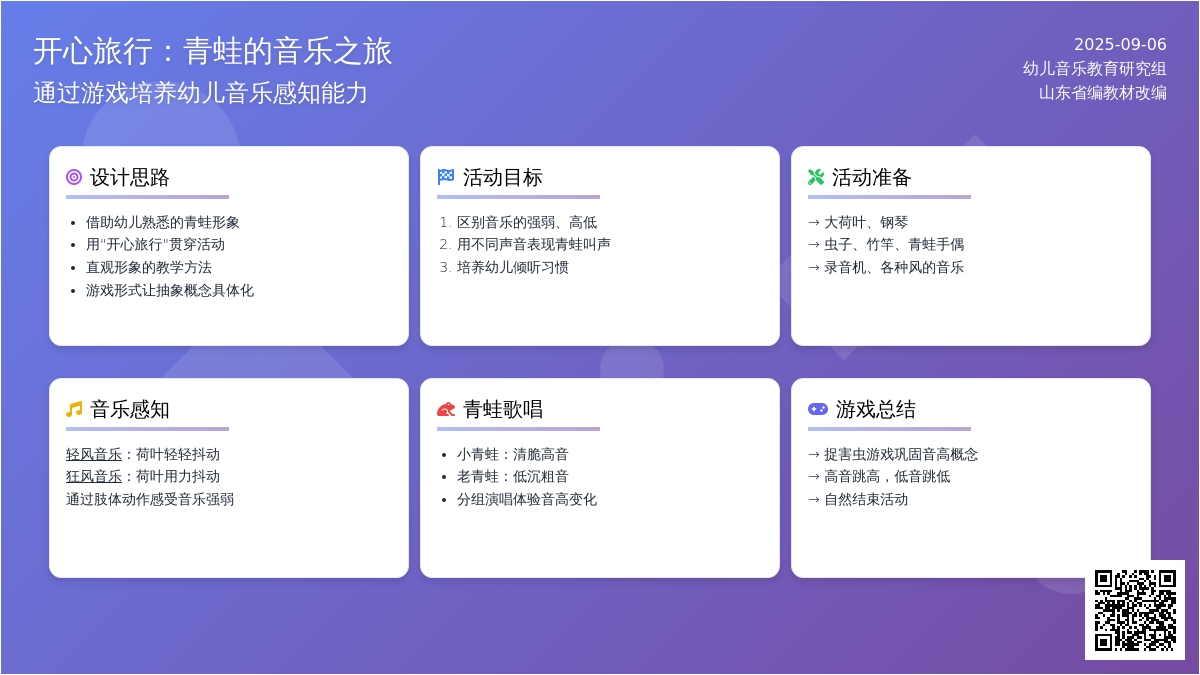 开心旅行：青蛙的音乐之旅
通过游戏培养幼儿音乐感知能力

2025-09-06
幼儿音乐教育研究组
山东省编教材改编

设计思路
- 借助幼儿熟悉的青蛙形象
- 用"开心旅行"贯穿活动
- 直观形象的教学方法
- 游戏形式让抽象概念具体化

活动目标
1. 区别音乐的强弱、高低
2. 用不同声音表现青蛙叫声
3. 培养幼儿倾听习惯

活动准备
→ 大荷叶、钢琴
→ 虫子、竹竿、青蛙手偶
→ 录音机、各种风的音乐

音乐感知
轻风音乐：荷叶轻轻抖动
狂风音乐：荷叶用力抖动
通过肢体动作感受音乐强弱

青蛙歌唱
- 小青蛙：清脆高音
- 老青蛙：低沉粗音
- 分组演唱体验音高变化

游戏总结
→ 捉害虫游戏巩固音高概念
→ 高音跳高，低音跳低
→ 自然结束活动